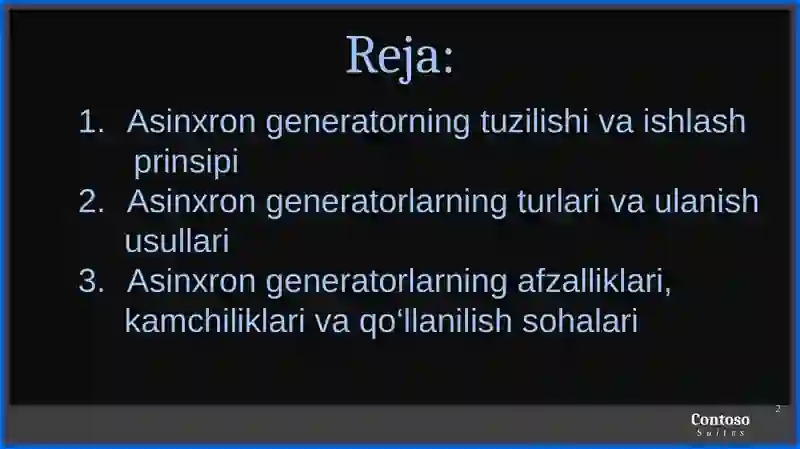 Reja:

1. Asinxron generatorning tuzilishi va ishlash prinsipi
2. Asinxron generatorlarning turlari va ulanish usullari
3. Asinxron generatorlarning afzalliklari, kamchiliklari va qo‘llanilish sohalari

Contoso
Suites

2